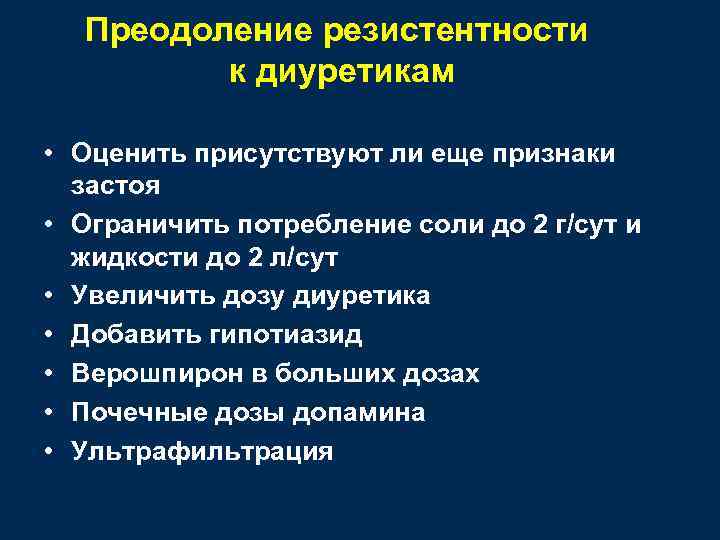 Преодоление резистентности к диуретикам

• Оценить присутствуют ли еще признаки застоя
• Ограничить потребление соли до 2 г/сут и жидкости до 2 л/сут
• Увеличить дозу диуретика
• Добавить гипотиазид
• Верошпирон в больших дозах
• Почечные дозы допамина
• Ультрафильтрация